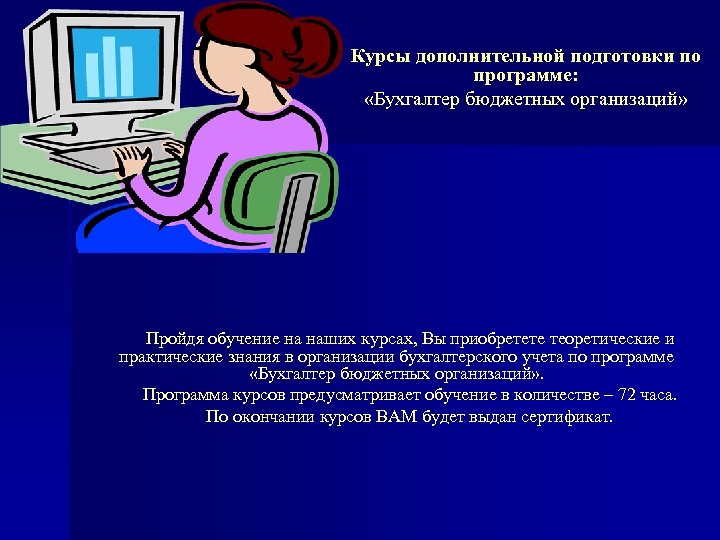 Курсы дополнительной подготовки по программе:
«Бухгалтер бюджетных организаций»

Пройдя обучение на наших курсах, Вы приобретете теоретические и практические знания в организации бухгалтерского учета по программе «Бухгалтер бюджетных организаций».

Программа курсов предусматривает обучение в количестве – 72 часа.

По окончании курсов ВАМ будет выдан сертификат.